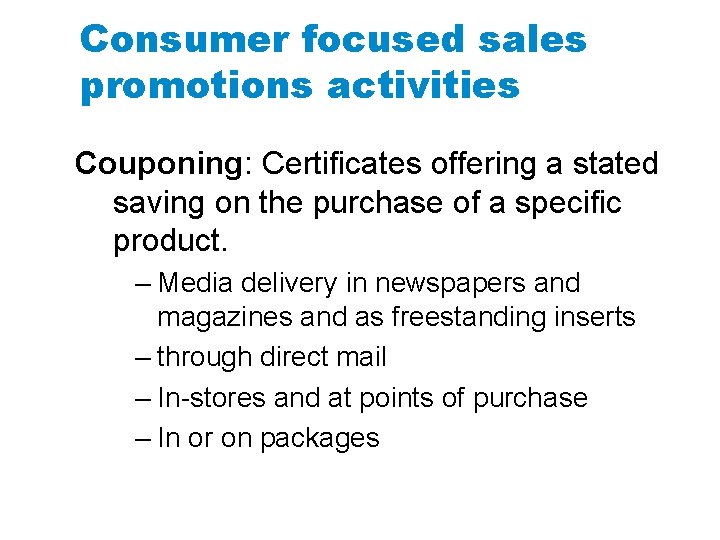 Consumer focused sales promotions activities

Couponing: Certificates offering a stated saving on the purchase of a specific product.

– Media delivery in newspapers and magazines and as freestanding inserts

– through direct mail

– In-stores and at points of purchase

– In or on packages